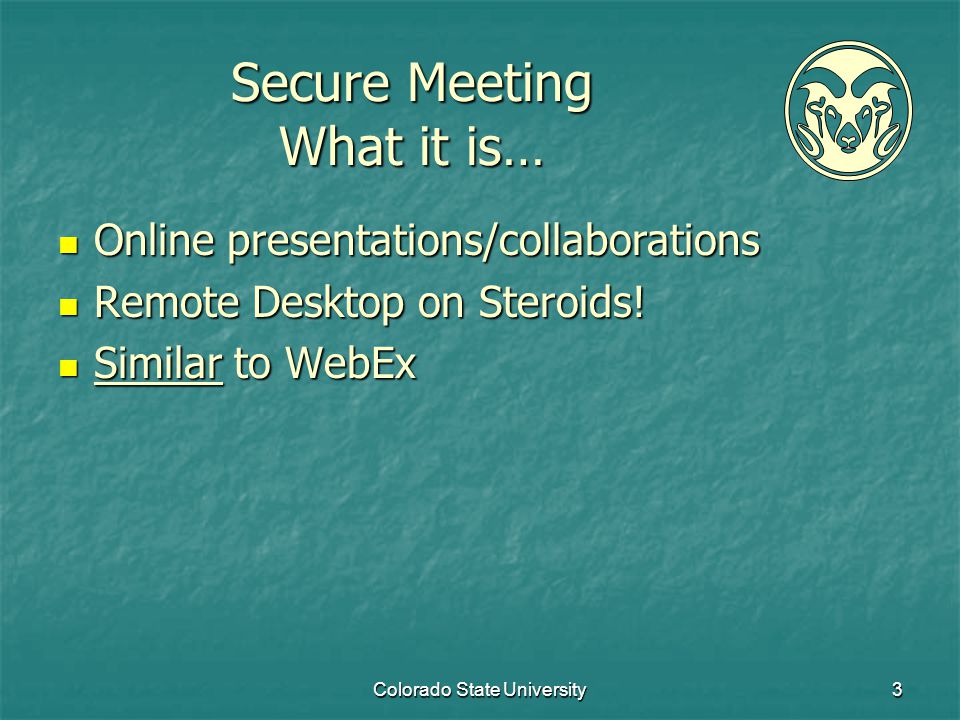 Secure Meeting
What it is…

- Online presentations/collaborations
- Remote Desktop on Steroids!
- Similar to WebEx

Colorado State University

3